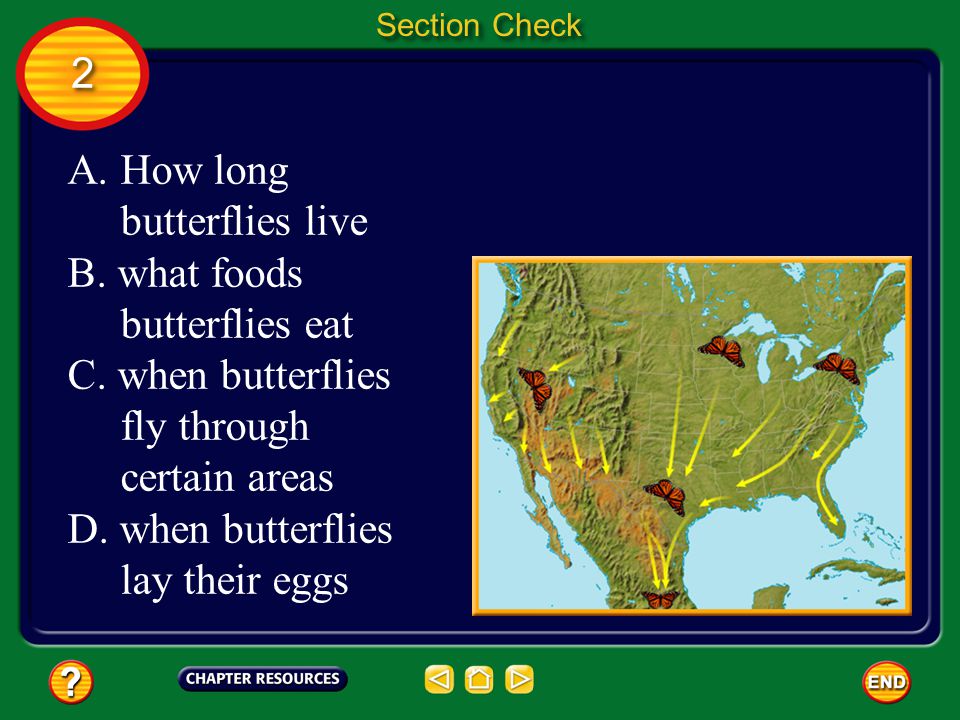 Section Check

2

A. How long butterflies live

B. what foods butterflies eat

C. when butterflies fly through certain areas

D. when butterflies lay their eggs

?

CHAPTER RESOURCES

END